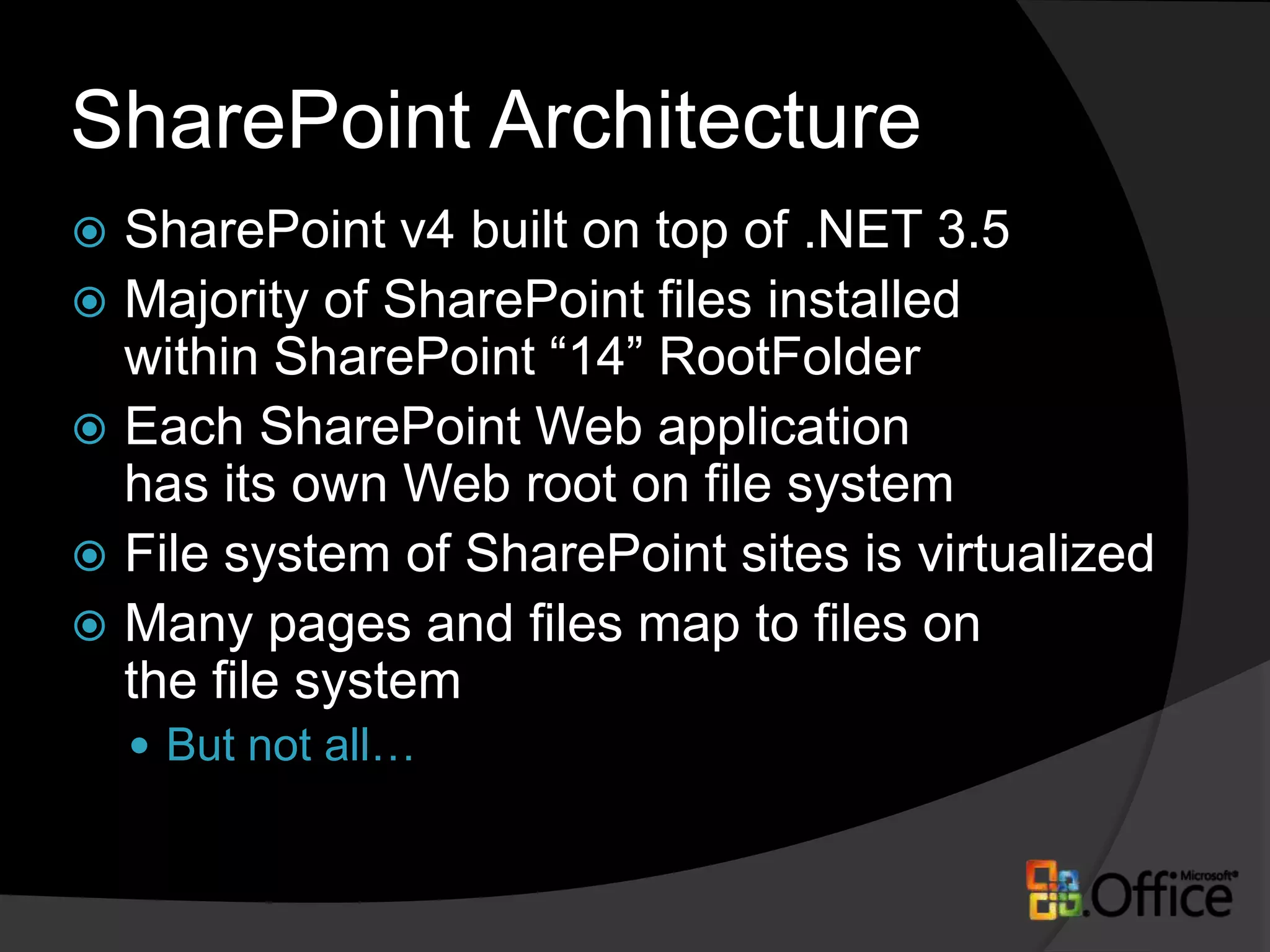 SharePoint Architecture

SharePoint v4 built on top of .NET 3.5

Majority of SharePoint files installed within SharePoint “14” RootFolder

Each SharePoint Web application has its own Web root on file system

File system of SharePoint sites is virtualized

Many pages and files map to files on the file system

• But not all…

Microsoft® Office